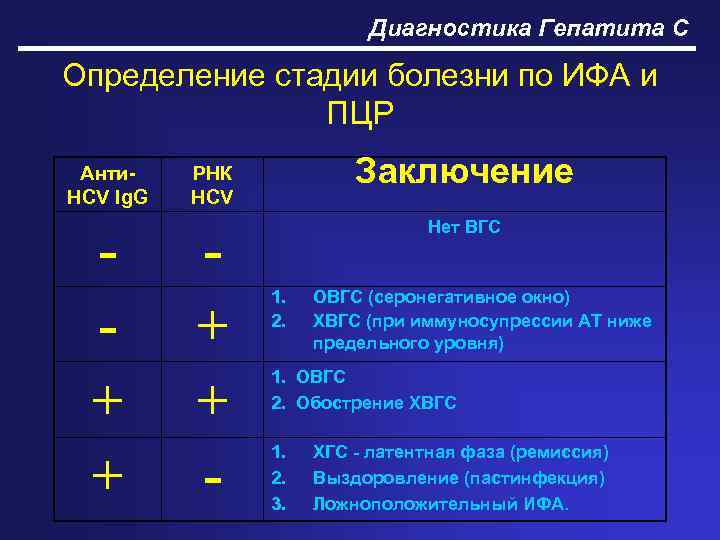 Диагностика Гепатита С

Определение стадии болезни по ИФА и ПЦР

| Анти-HCV IgG | РНК HCV | Заключение |
|---|---|---|
| - | - | Нет ВГС |
| - | + | 1. ОВГС (серонегативное окно) 2. ХВГС (при иммуносупрессии АТ ниже предельного уровня) |
| + | + | 1. ОВГС 2. Обострение ХВГС |
| + | - | 1. ХГС - латентная фаза (ремиссия) 2. Выздоровление (пастинфекция) 3. Ложноположительный ИФА. |